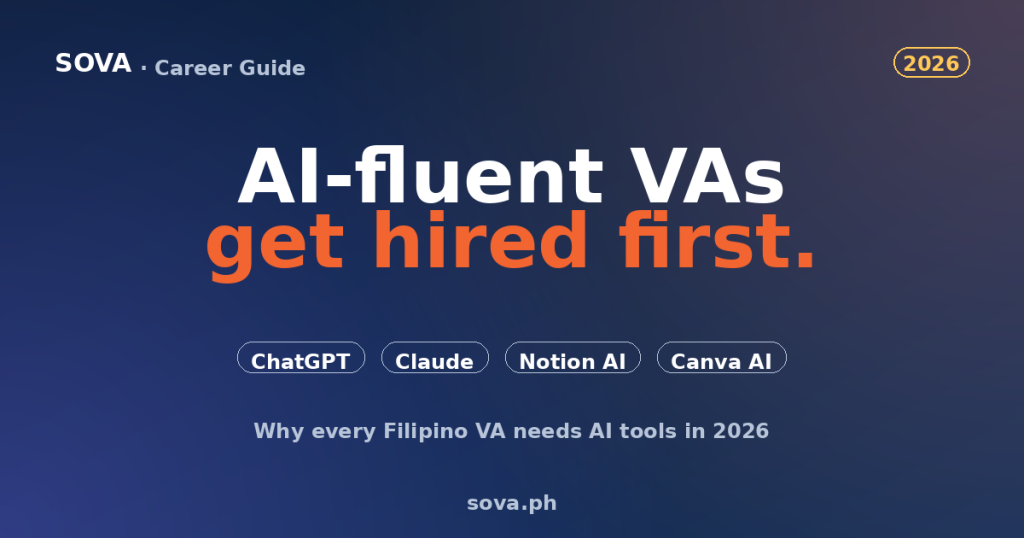 SOVA · Career Guide

2026

AI-fluent VAs
get hired first.

ChatGPT
Claude
Notion AI
Canva AI

Why every Filipino VA needs AI tools in 2026

sova.ph